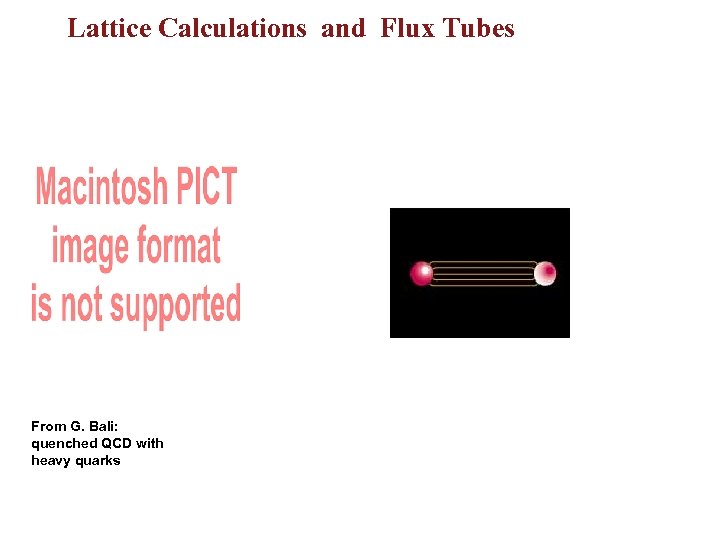 Lattice Calculations and Flux Tubes

Macintosh PICT image format is not supported

From G. Bali: quenched QCD with heavy quarks